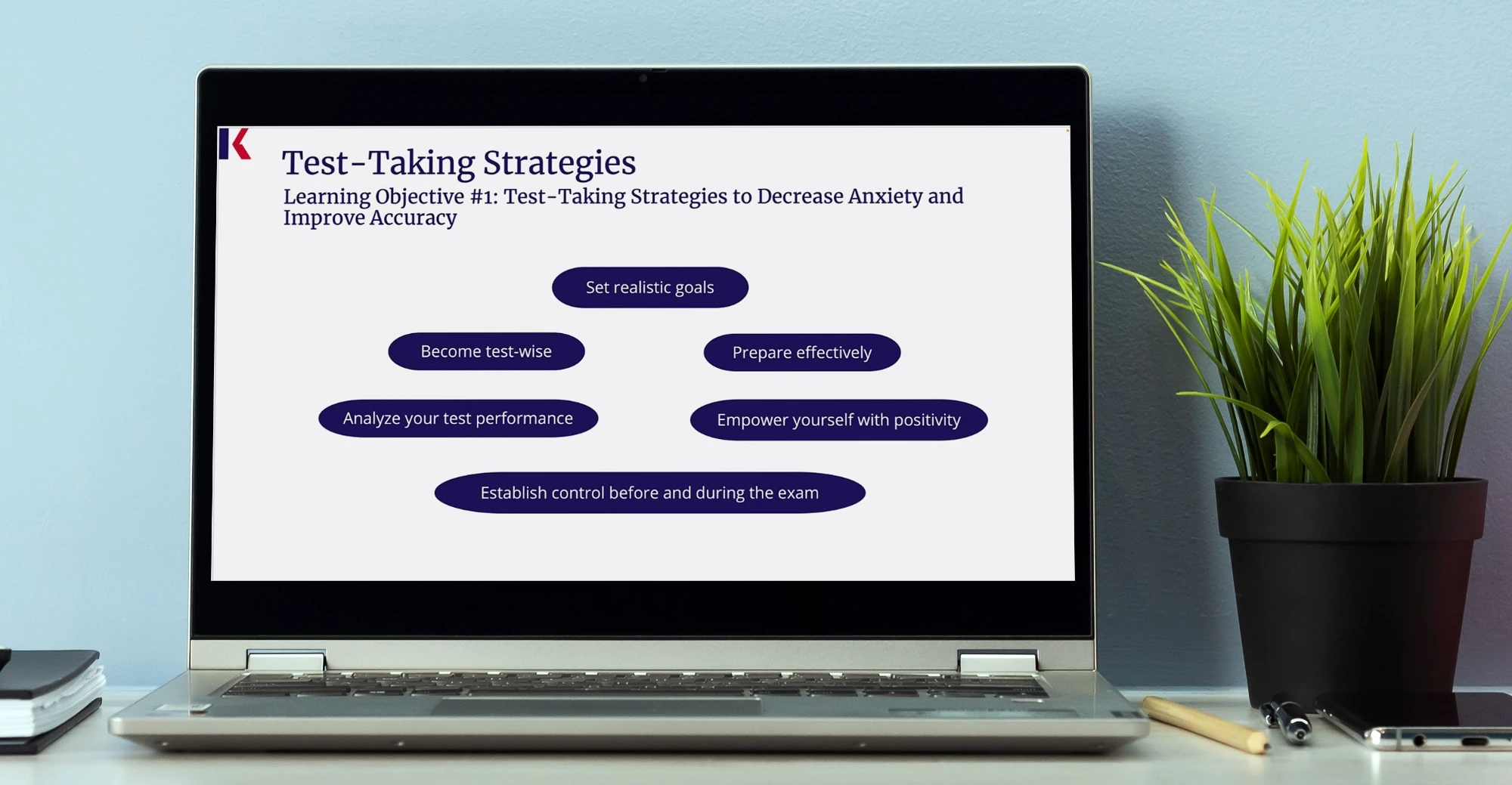 K

Test-Taking Strategies

Learning Objective #1: Test-Taking Strategies to Decrease Anxiety and Improve Accuracy

Set realistic goals

Become test-wise

Prepare effectively

Analyze your test performance

Empower yourself with positivity

Establish control before and during the exam